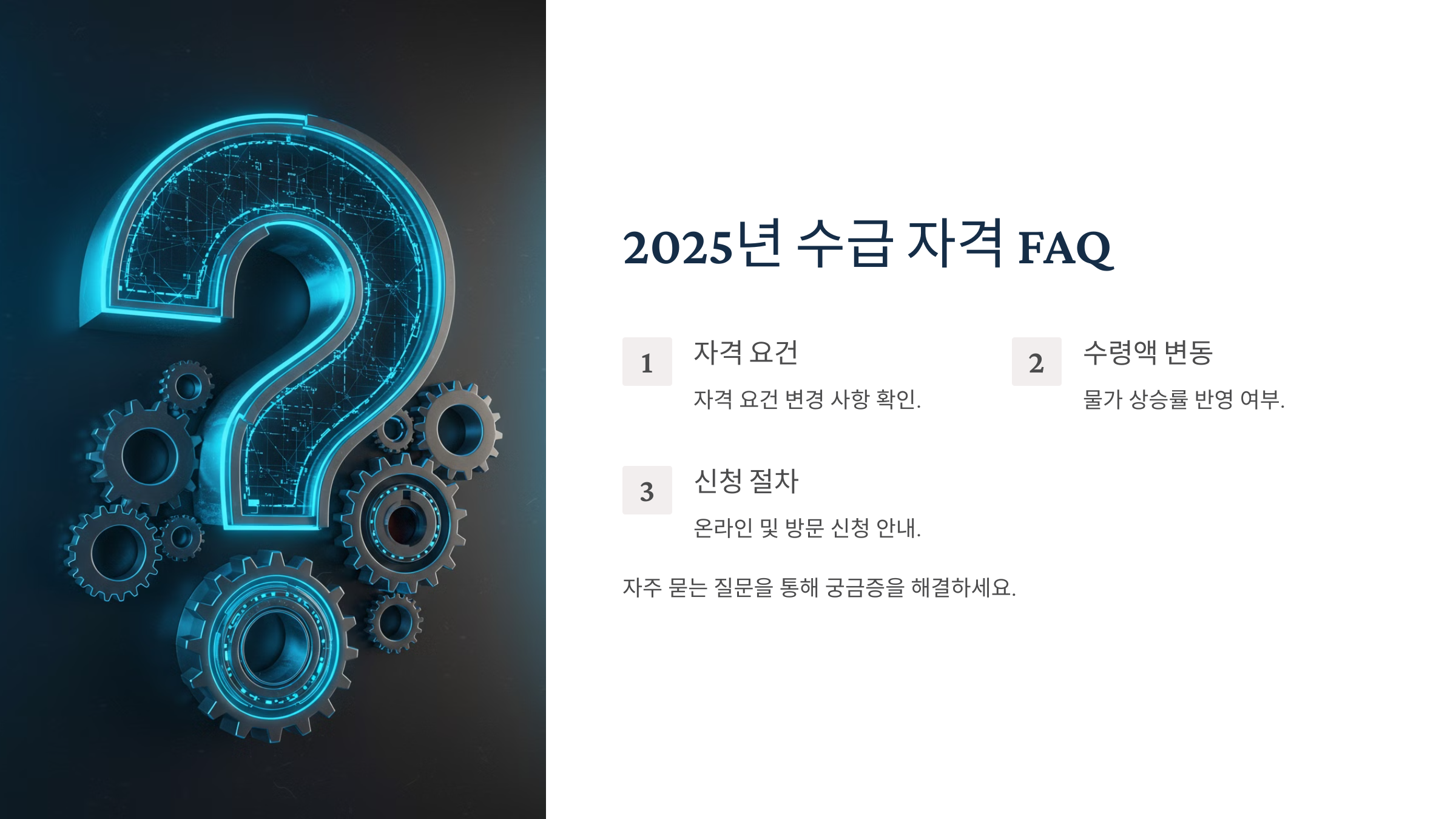 2025년 수급 자격 FAQ

1

자격 요건

자격 요건 변경 사항 확인.

2

수령액 변동

물가 상승률 반영 여부.

3

신청 절차

온라인 및 방문 신청 안내.

자주 묻는 질문을 통해 궁금증을 해결하세요.